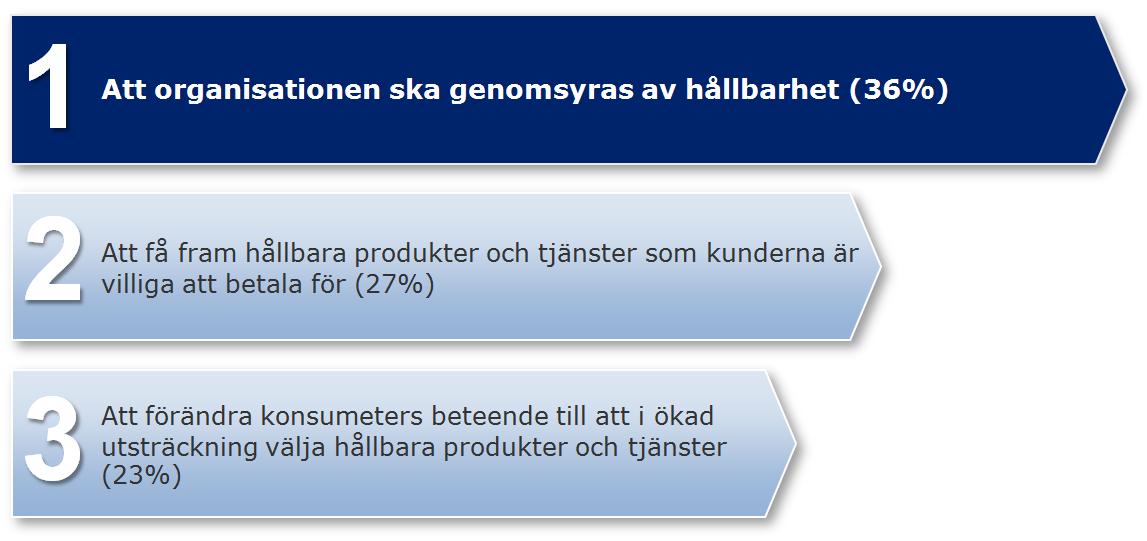 1 Att organisationen ska genomsyras av hållbarhet (36%)

2 Att få fram hållbara produkter och tjänster som kunderna är villiga att betala för (27%)

3 Att förändra konsumeters beteende till att i ökad utsträckning välja hållbara produkter och tjänster (23%)